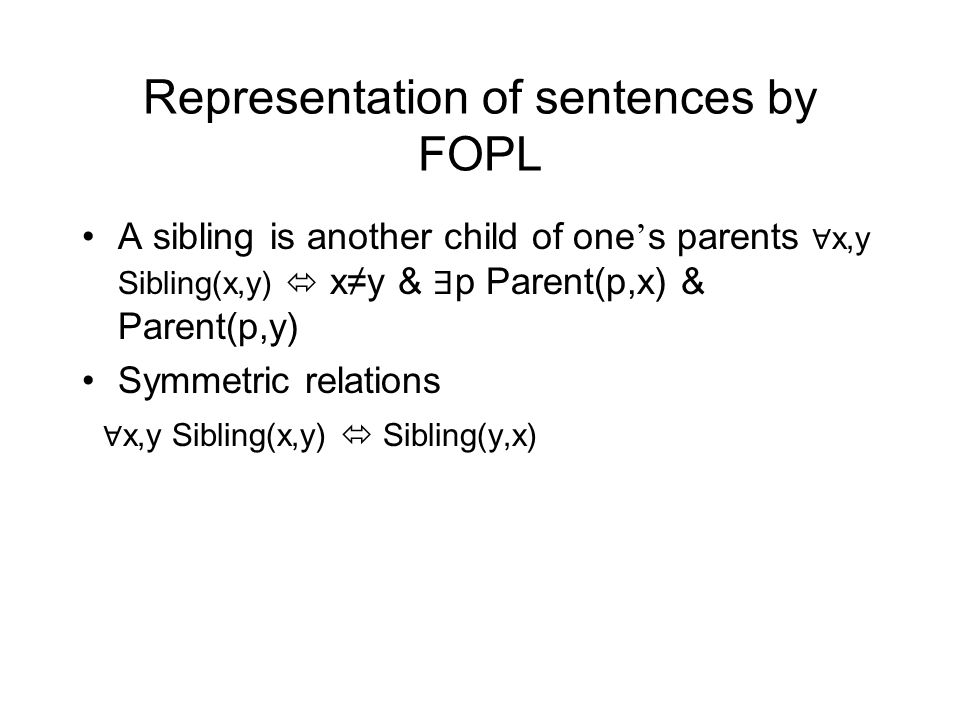 Representation of sentences by FOPL

• A sibling is another child of one's parents $\forall x,y$ Sibling(x,y) $\Leftrightarrow$ $x \neq y$ & $\exists p$ Parent(p,x) & Parent(p,y)

• Symmetric relations

$\forall x,y$ Sibling(x,y) $\Leftrightarrow$ Sibling(y,x)